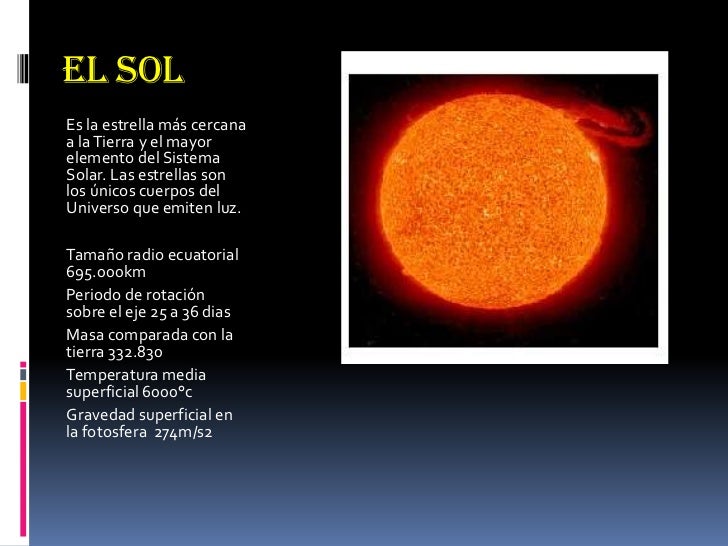 EL SOL

Es la estrella más cercana a la Tierra y el mayor elemento del Sistema Solar. Las estrellas son los únicos cuerpos del Universo que emiten luz.

Tamaño radio ecuatorial 695.000km

Periodo de rotación sobre el eje 25 a 36 dias

Masa comparada con la tierra 332.830

Temperatura media superficial 6000°c

Gravedad superficial en la fotosfera 274m/s2